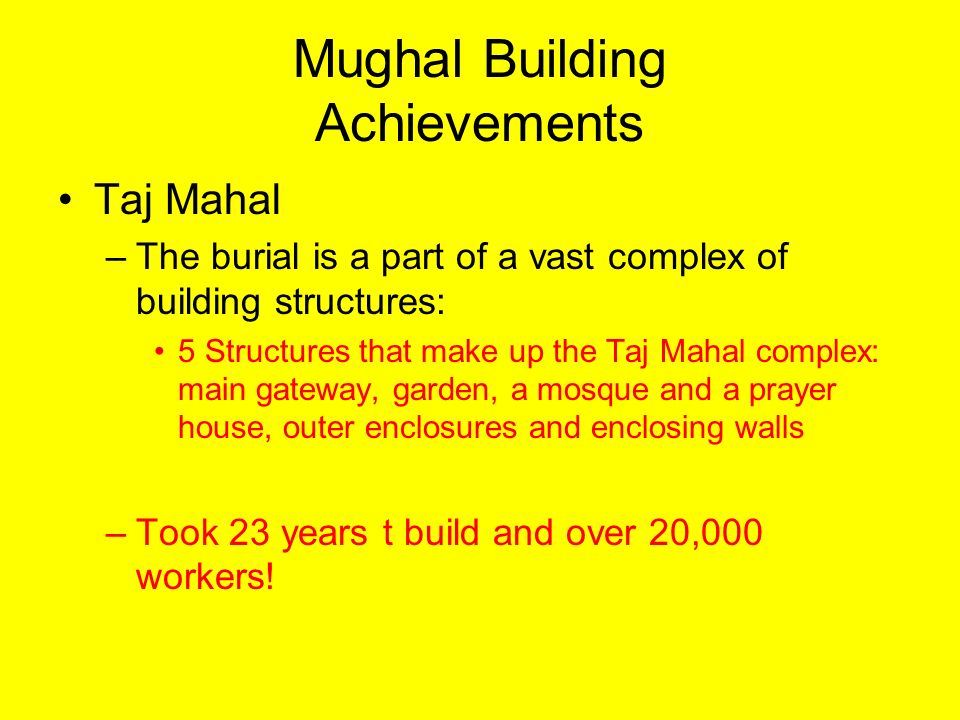 Mughal Building Achievements

• Taj Mahal

– The burial is a part of a vast complex of building structures:

• 5 Structures that make up the Taj Mahal complex: main gateway, garden, a mosque and a prayer house, outer enclosures and enclosing walls

– Took 23 years t build and over 20,000 workers!